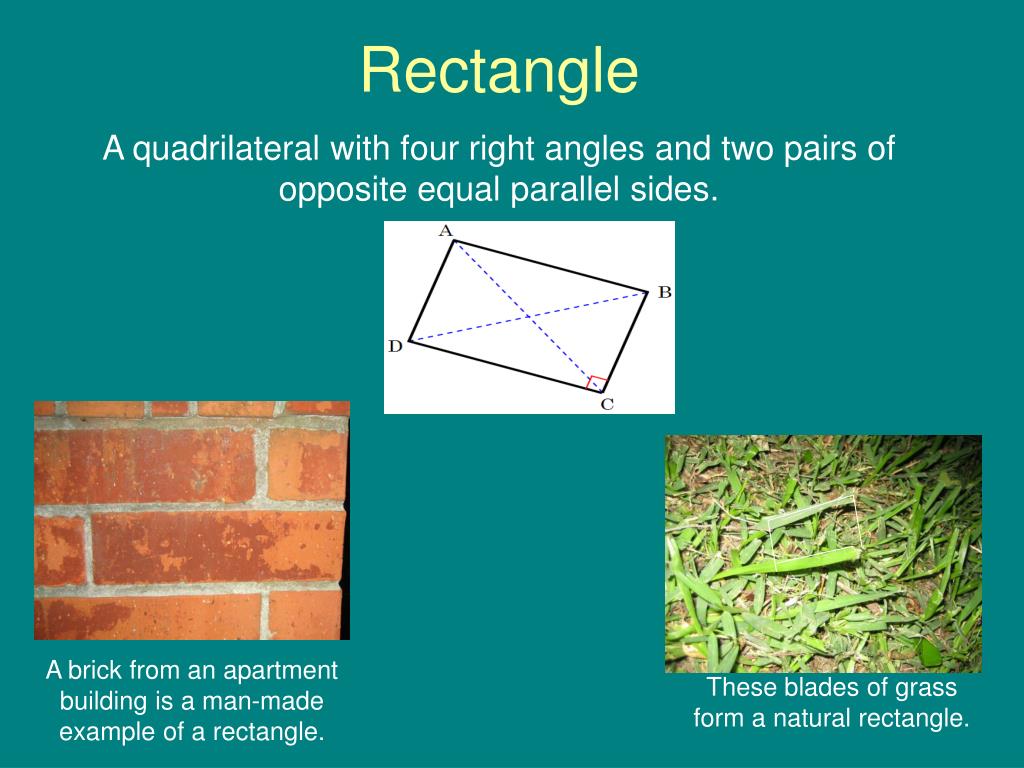 Rectangle

A quadrilateral with four right angles and two pairs of opposite equal parallel sides.

A

B

D

C

A brick from an apartment building is a man-made example of a rectangle.

These blades of grass form a natural rectangle.